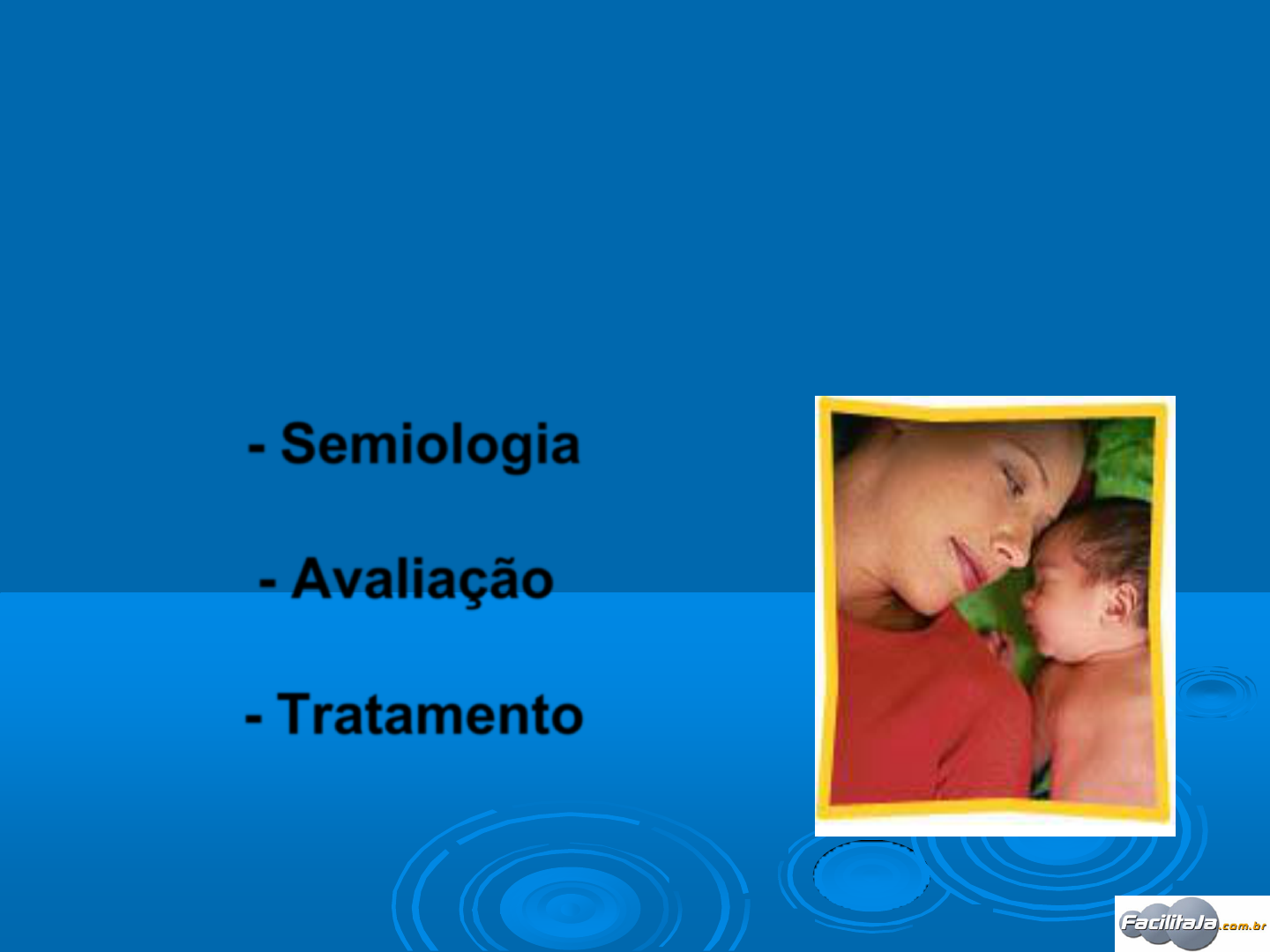 - Semiologia

- Avaliação

- Tratamento

FacilitaJa.com.br